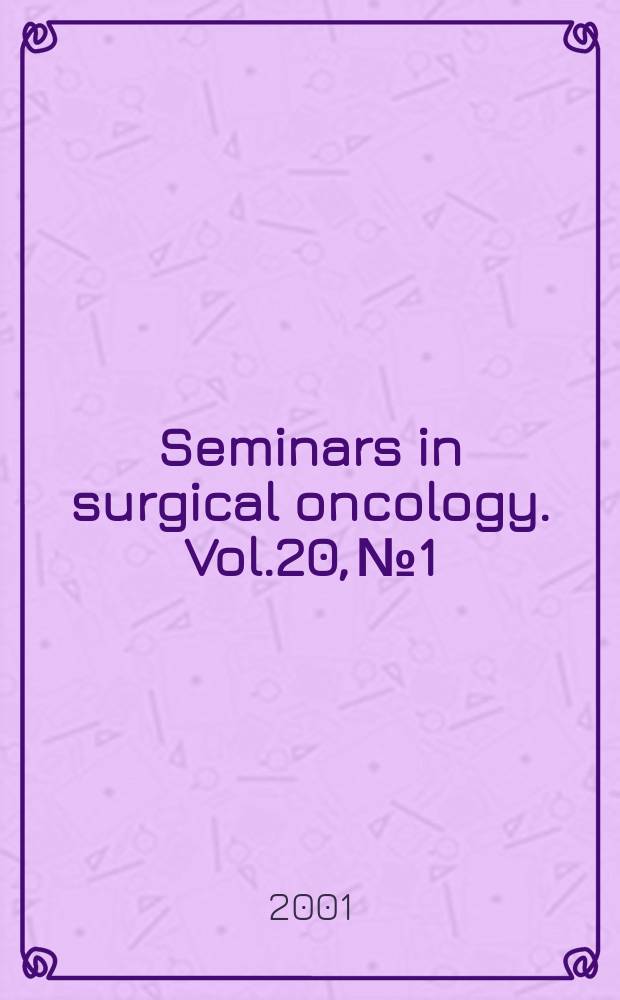 Seminars in surgical oncology. Vol.20, №1

2001